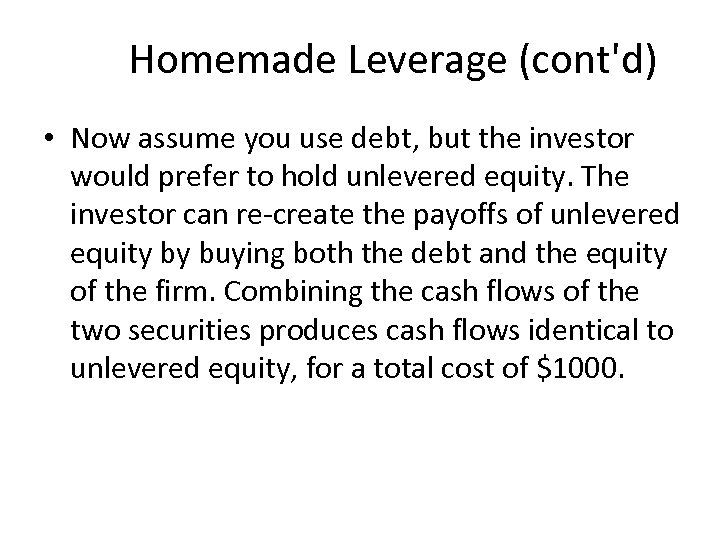 Homemade Leverage (cont'd)

• Now assume you use debt, but the investor would prefer to hold unlevered equity. The investor can re-create the payoffs of unlevered equity by buying both the debt and the equity of the firm. Combining the cash flows of the two securities produces cash flows identical to unlevered equity, for a total cost of \$1000.